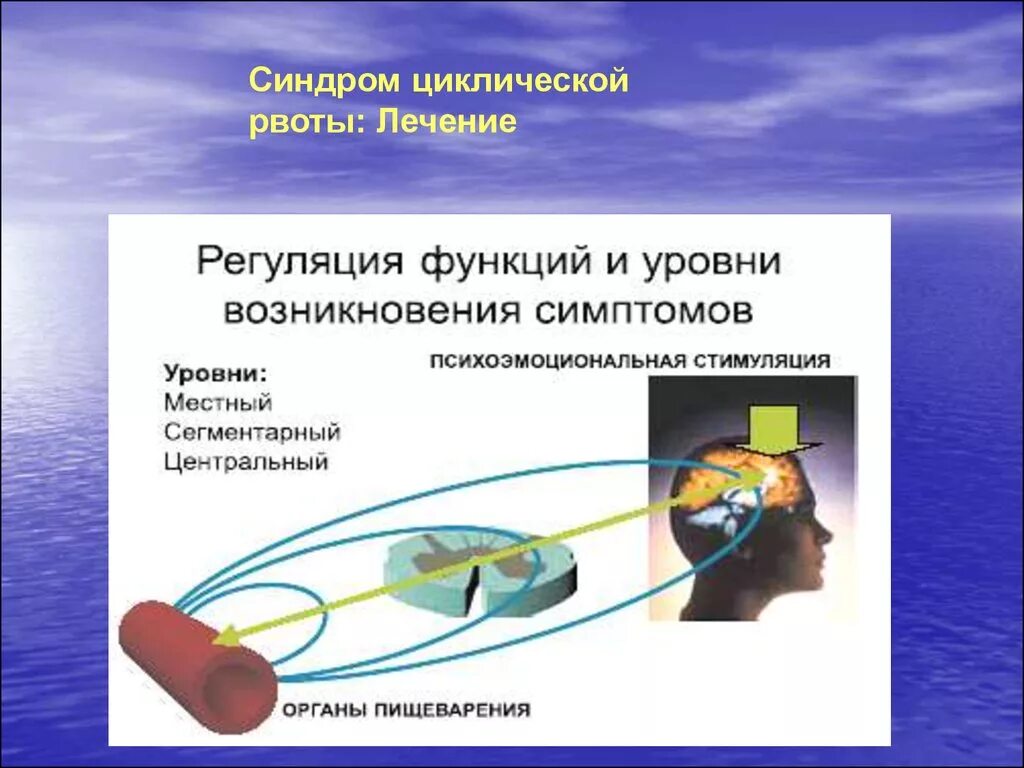 Синдром циклической рвоты: Лечение

Регуляция функций и уровни возникновения симптомов

Уровни:
Местный
Сегментарный
Центральный

ПСИХОЭМОЦИОНАЛЬНАЯ СТИМУЛЯЦИЯ

ОРГАНЫ ПИЩЕВАРЕНИЯ